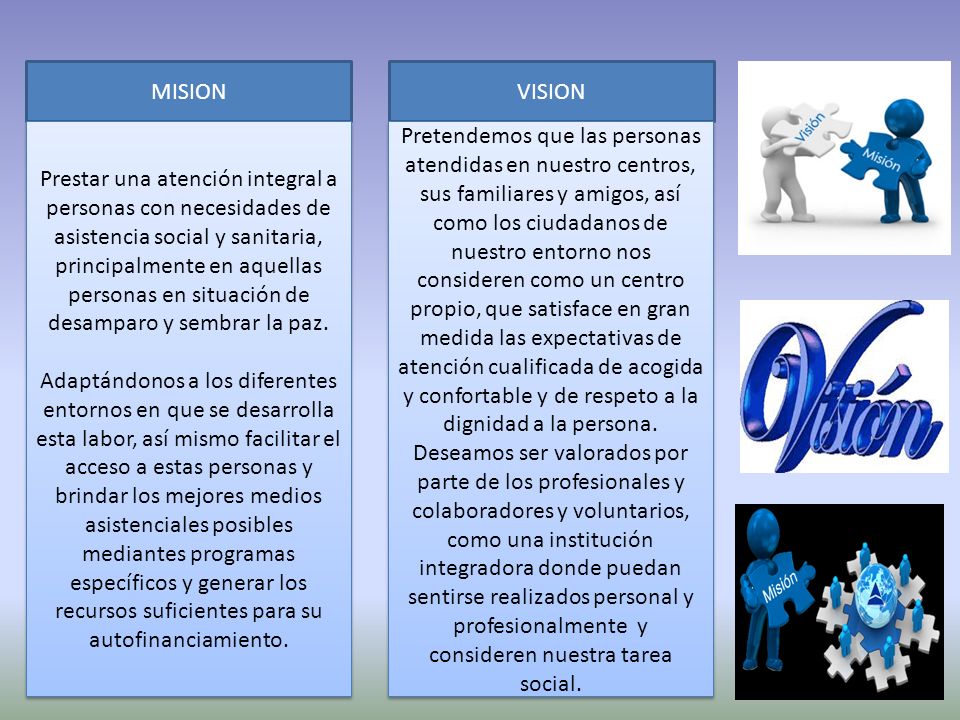 MISION

Prestar una atención integral a personas con necesidades de asistencia social y sanitaria, principalmente en aquellas personas en situación de desamparo y sembrar la paz.

Adaptándonos a los diferentes entornos en que se desarrolla esta labor, así mismo facilitar el acceso a estas personas y brindar los mejores medios asistenciales posibles mediantes programas específicos y generar los recursos suficientes para su autofinanciamiento.

VISION

Pretendemos que las personas atendidas en nuestro centros, sus familiares y amigos, así como los ciudadanos de nuestro entorno nos consideren como un centro propio, que satisface en gran medida las expectativas de atención cualificada de acogida y confortable y de respeto a la dignidad a la persona. Deseamos ser valorados por parte de los profesionales y colaboradores y voluntarios, como una institución integradora donde puedan sentirse realizados personal y profesionalmente y consideren nuestra tarea social.

Visión
Misión

Visión

Misión